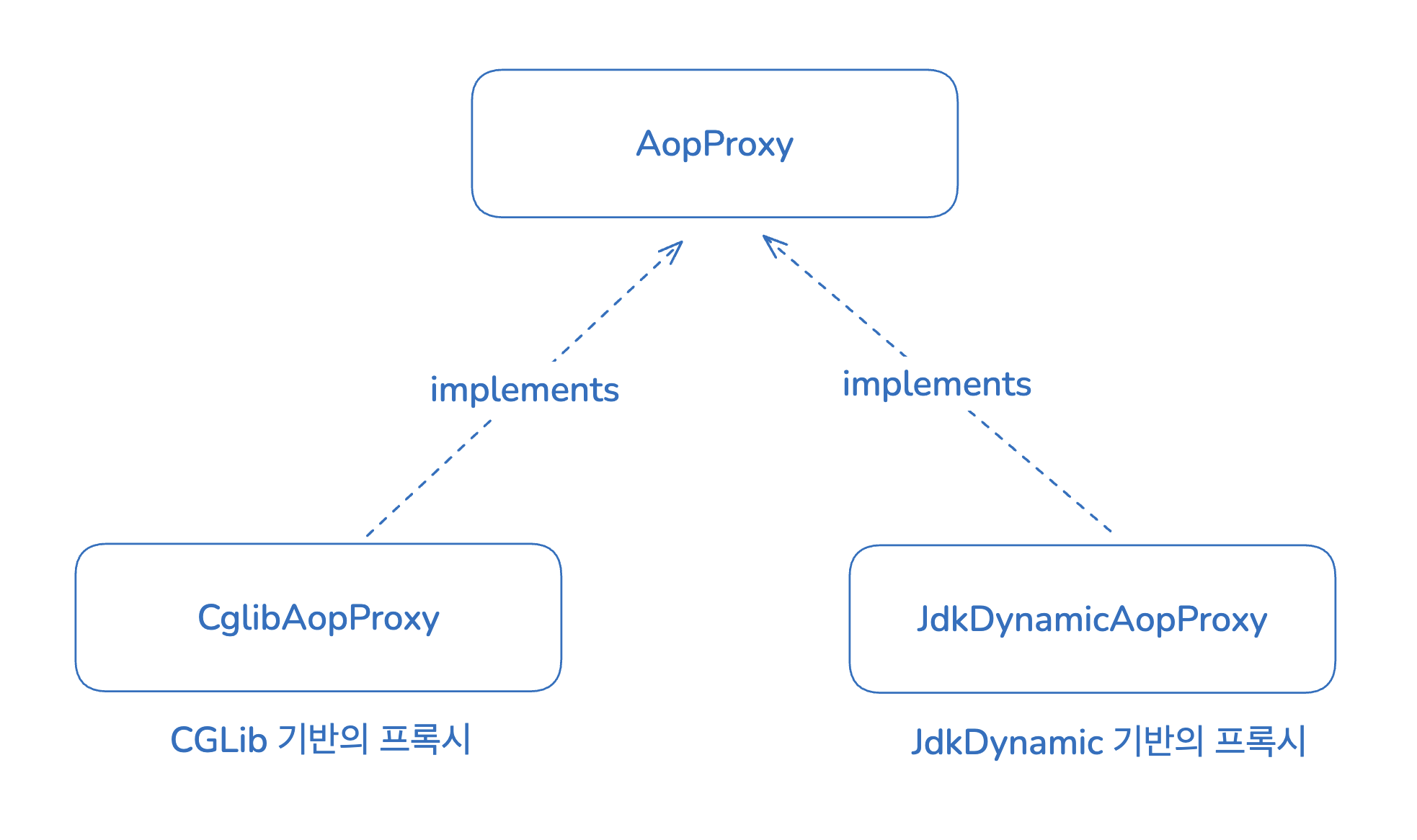 AopProxy

implements

implements

CglibAopProxy

JdkDynamicAopProxy

CGLib 기반의 프록시

JdkDynamic 기반의 프록시